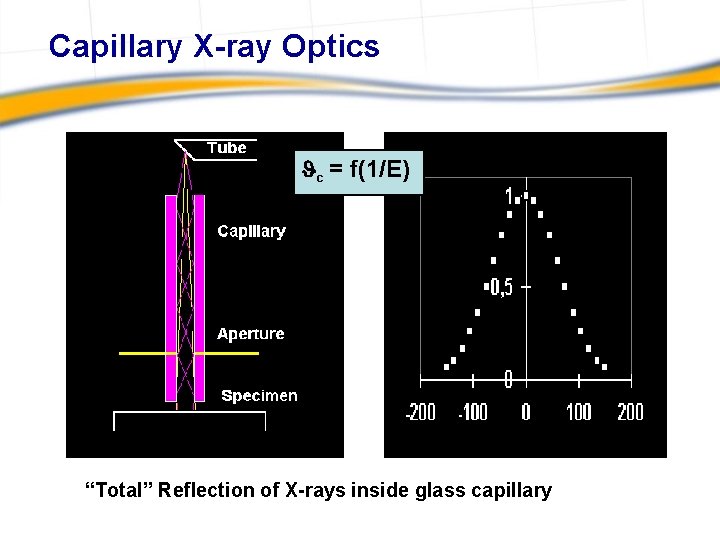 Capillary X-ray Optics

Tube

Capillary

Aperture

Specimen

$\vartheta_c = f(1/E)$

1

0,5

0

-200 -100 0 100 200

“Total” Reflection of X-rays inside glass capillary